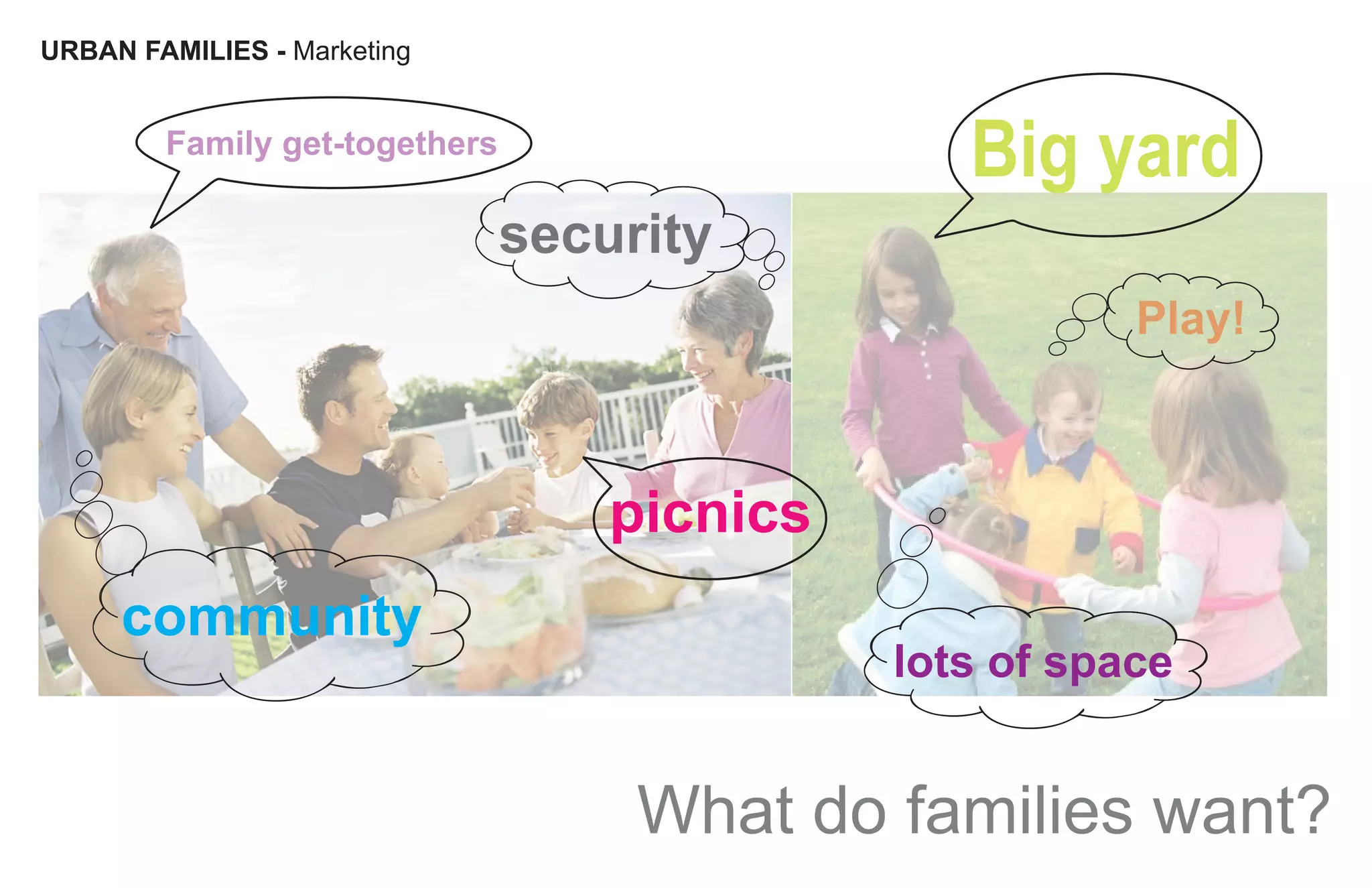 URBAN FAMILIES - Marketing

Family get-togethers

security

Big yard

Play!

picnics

community

lots of space

What do families want?